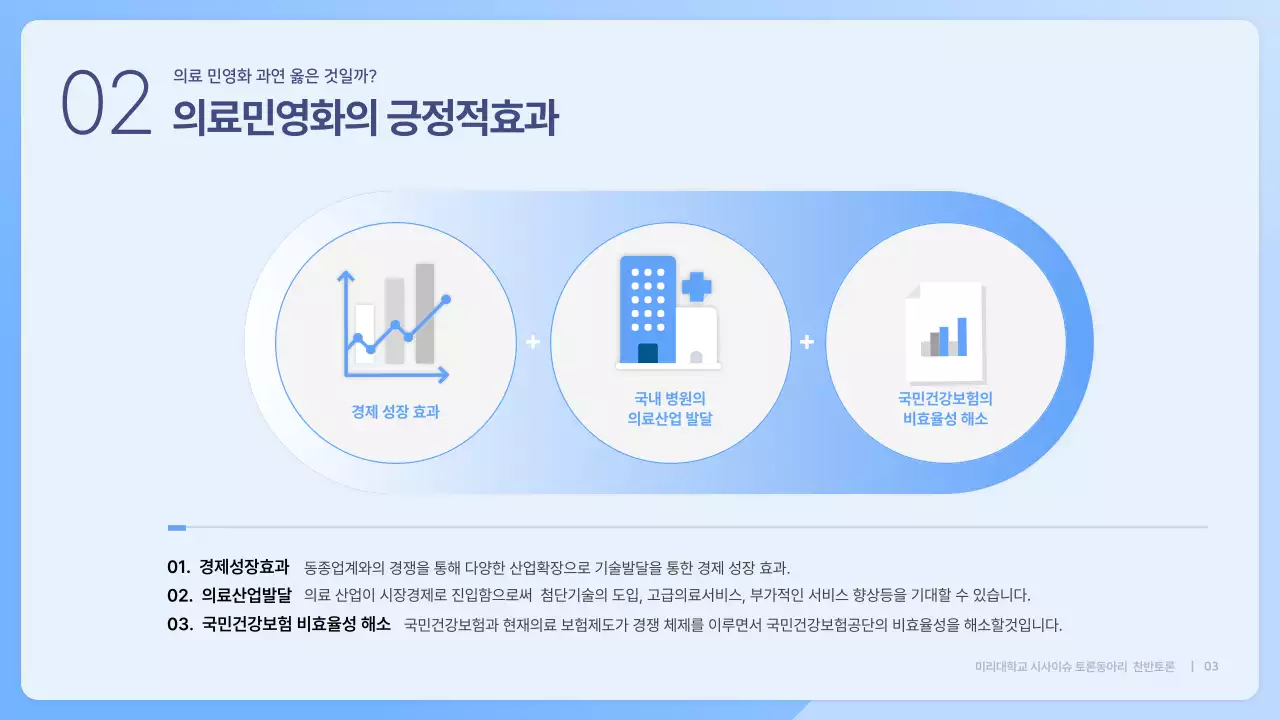 02 의료 민영화 과연 옳은 것일까?
의료민영화의 긍정적효과

경제 성장 효과

+

국내 병원의 의료산업 발달

+

국민건강보험의 비효율성 해소

01. 경제성장효과 동종업계와의 경쟁을 통해 다양한 산업확장으로 기술발달을 통한 경제 성장 효과.
02. 의료산업발달 의료 산업이 시장경제로 진입함으로써 첨단기술의 도입, 고급의료서비스, 부가적인 서비스 향상등을 기대할 수 있습니다.
03. 국민건강보험 비효율성 해소 국민건강보험과 현재의료 보험제도가 경쟁 체제를 이루면서 국민건강보험공단의 비효율성을 해소할것입니다.

미리대학교 시사이슈 토론동아리 찬반토론 | 03